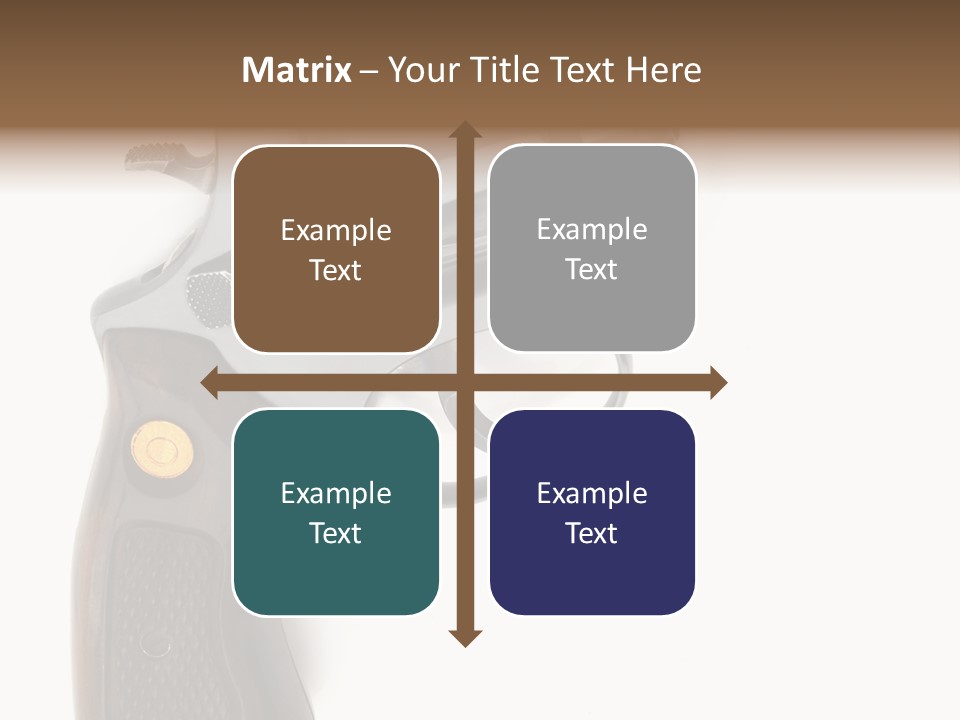 Matrix – Your Title Text Here

Example Text

Example Text

Example Text

Example Text